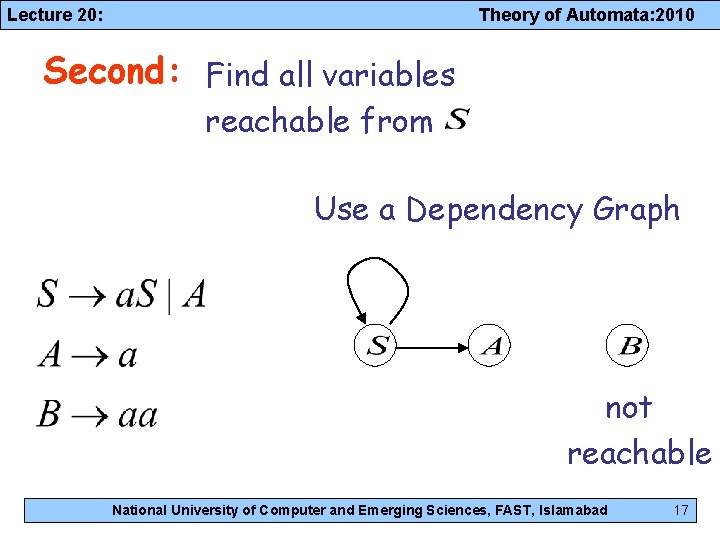 Lecture 20: Theory of Automata:2010

Second: Find all variables reachable from $S$

Use a Dependency Graph

$S \rightarrow aS \mid A$

$A \rightarrow a$

$B \rightarrow aa$

$S$ $A$ $B$

not reachable

National University of Computer and Emerging Sciences, FAST, Islamabad 17